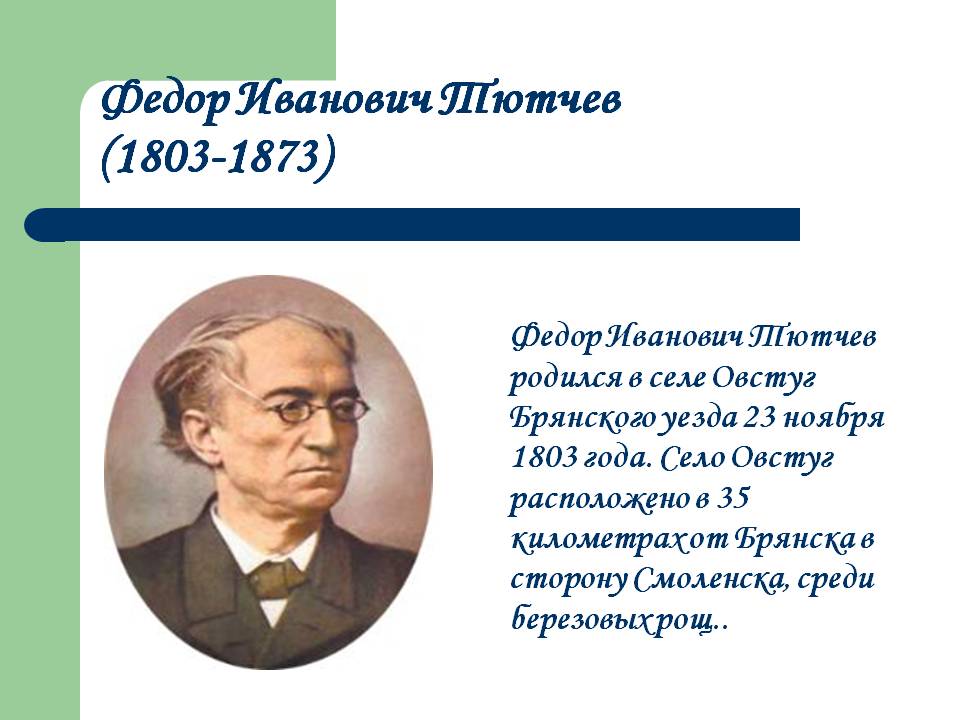 Федор Иванович Тютчев
(1803-1873)

Федор Иванович Тютчев родился в селе Овстуг Брянского уезда 23 ноября 1803 года. Село Овстуг расположено в 35 километрах от Брянска в сторону Смоленска, среди березовых рощ..